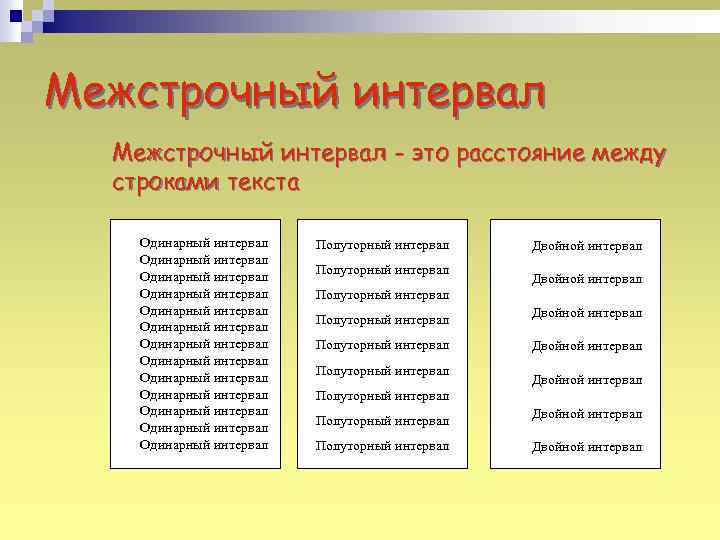 Межстрочный интервал

Межстрочный интервал - это расстояние между строками текста

Одинарный интервал
Одинарный интервал
Одинарный интервал
Одинарный интервал
Одинарный интервал
Одинарный интервал
Одинарный интервал
Одинарный интервал
Одинарный интервал
Одинарный интервал
Одинарный интервал
Одинарный интервал
Одинарный интервал

Полуторный интервал
Полуторный интервал
Полуторный интервал
Полуторный интервал
Полуторный интервал
Полуторный интервал
Полуторный интервал
Полуторный интервал
Полуторный интервал

Двойной интервал
Двойной интервал
Двойной интервал
Двойной интервал
Двойной интервал
Двойной интервал
Двойной интервал